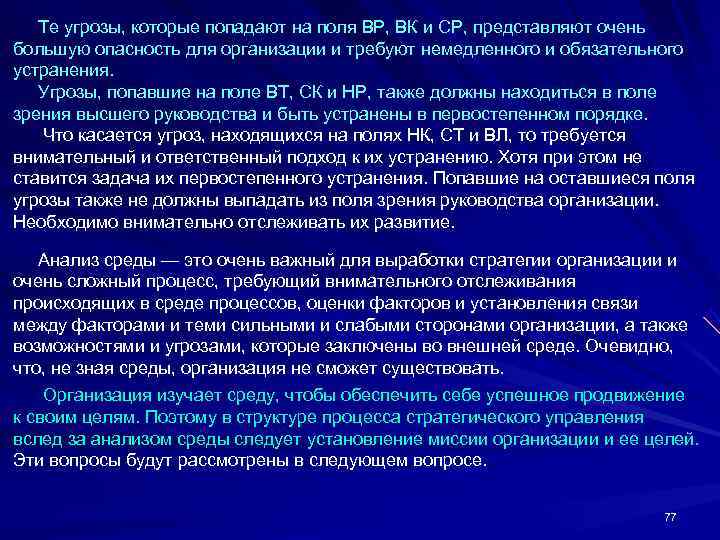 Те угрозы, которые попадают на поля ВР, ВК и СР, представляют очень большую опасность для организации и требуют немедленного и обязательного устранения.
Угрозы, попавшие на поле ВТ, СК и НР, также должны находиться в поле зрения высшего руководства и быть устранены в первостепенном порядке.
Что касается угроз, находящихся на полях НК, СТ и ВЛ, то требуется внимательный и ответственный подход к их устранению. Хотя при этом не ставится задача их первостепенного устранения. Попавшие на оставшиеся поля угрозы также не должны выпадать из поля зрения руководства организации. Необходимо внимательно отслеживать их развитие.

Анализ среды — это очень важный для выработки стратегии организации и очень сложный процесс, требующий внимательного отслеживания происходящих в среде процессов, оценки факторов и установления связи между факторами и теми сильными и слабыми сторонами организации, а также возможностями и угрозами, которые заключены во внешней среде. Очевидно, что, не зная среды, организация не сможет существовать.

Организация изучает среду, чтобы обеспечить себе успешное продвижение к своим целям. Поэтому в структуре процесса стратегического управления вслед за анализом среды следует установление миссии организации и ее целей. Эти вопросы будут рассмотрены в следующем вопросе.

77